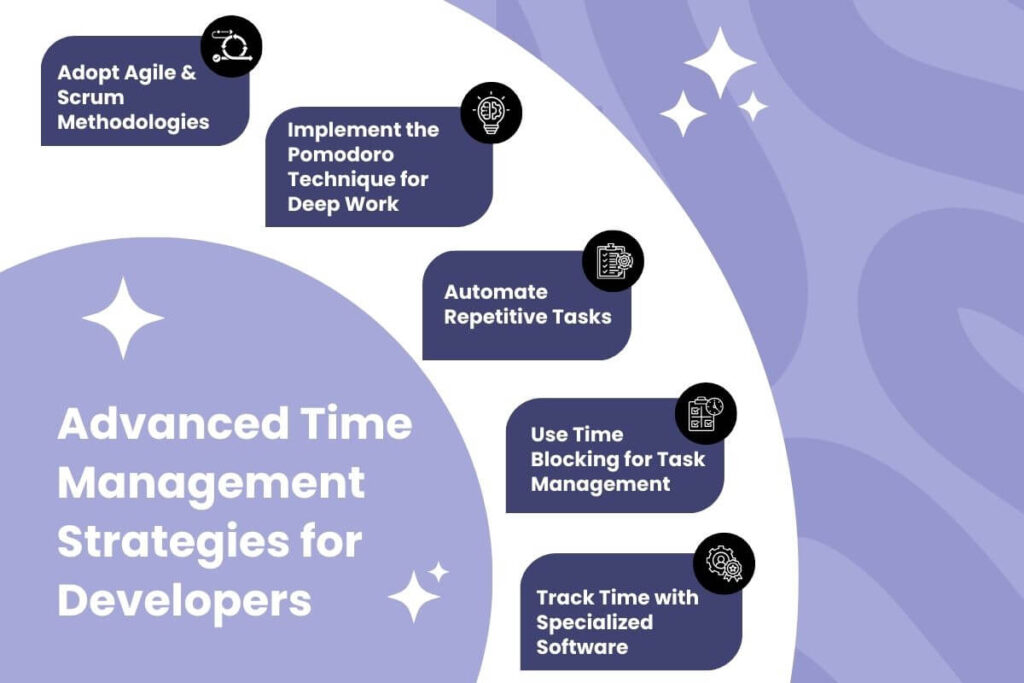 Adopt Agile & Scrum Methodologies

Implement the Pomodoro Technique for Deep Work

Automate Repetitive Tasks

Use Time Blocking for Task Management

Track Time with Specialized Software

Advanced Time Management Strategies for Developers